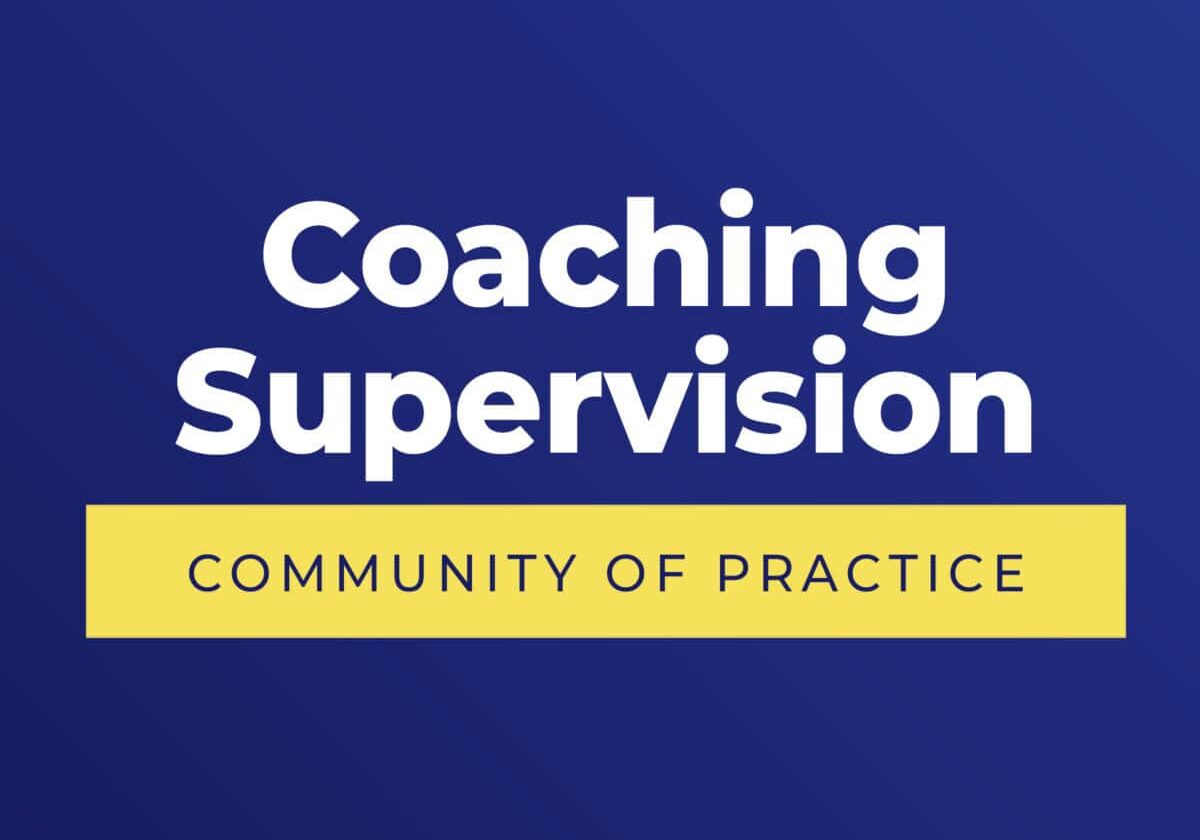 Coaching Supervision

COMMUNITY OF PRACTICE